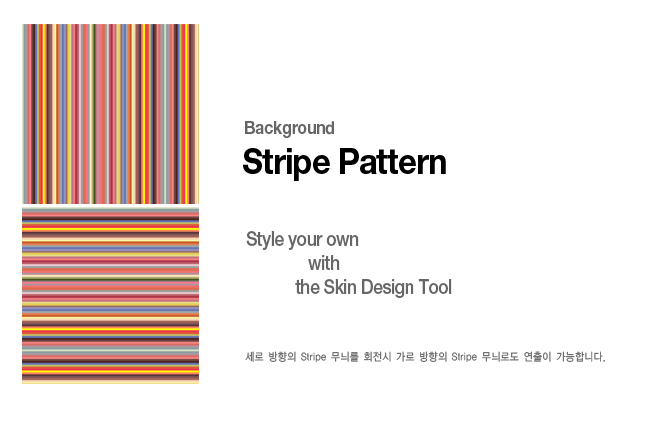 Background

Stripe Pattern

Style your own
with
the Skin Design Tool

세로 방향의 Stripe 무늬를 회전시 가로 방향의 Stripe 무늬로도 연출이 가능합니다.